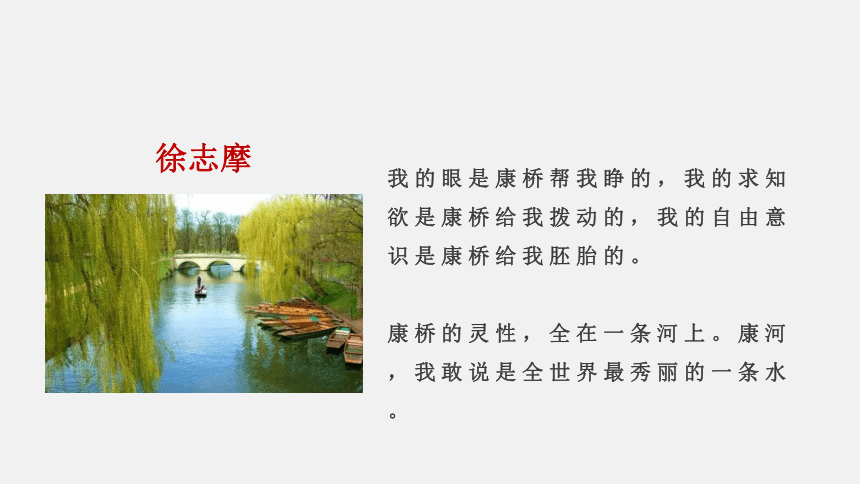 徐志摩

我的眼是康桥帮我睁的，我的求知欲是康桥给我拨动的，我的自由意识是康桥给我胚胎的。

康桥的灵性，全在一条河上。康河，我敢说是全世界最秀丽的一条水。